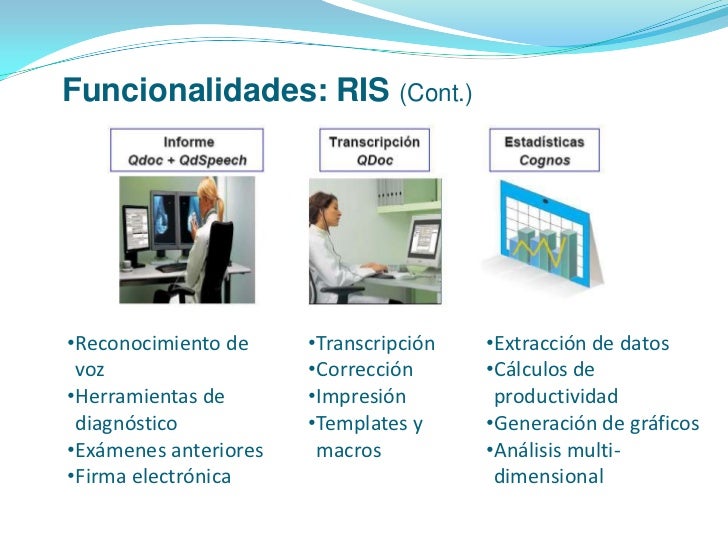 Funcionalidades: RIS (Cont.)

Informe
Qdoc + QdSpeech

Transcripción
QDoc

Estadísticas
Cognos

•Reconocimiento de voz
•Herramientas de diagnóstico
•Exámenes anteriores
•Firma electrónica

•Transcripción
•Corrección
•Impresión
•Templates y macros

•Extracción de datos
•Cálculos de productividad
•Generación de gráficos
•Análisis multi-dimensional